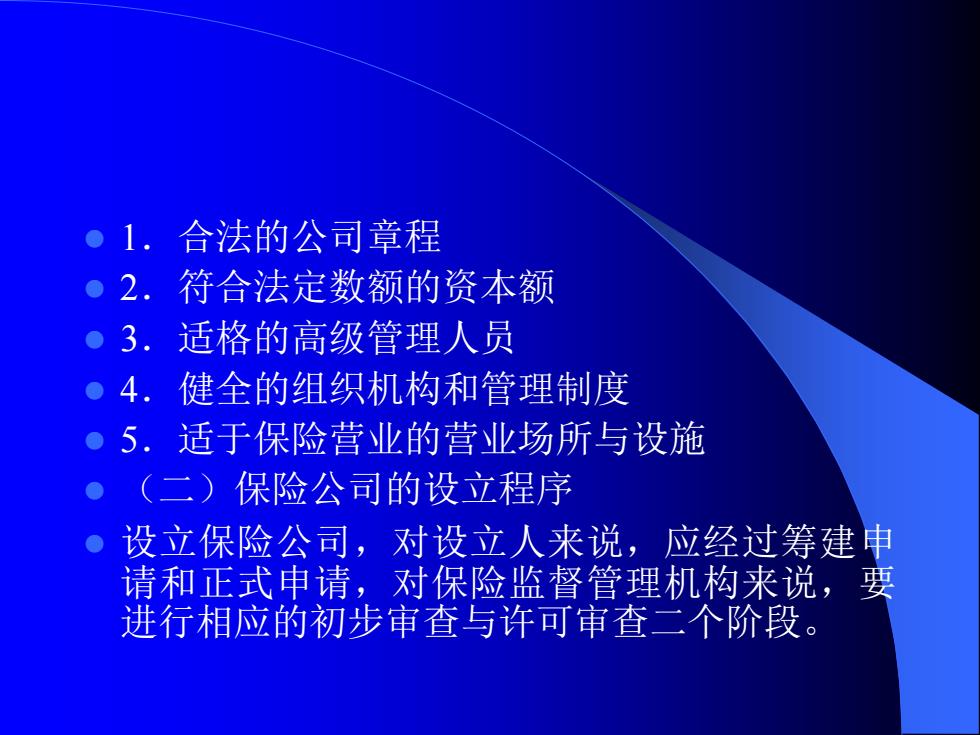 1．合法的公司章程
2．符合法定数额的资本额
3．适格的高级管理人员
4．健全的组织机构和管理制度
5．适于保险营业的营业场所与设施
（二）保险公司的设立程序
设立保险公司，对设立人来说，应经过筹建申请和正式申请，对保险监督管理机构来说，要进行相应的初步审查与许可审查二个阶段。